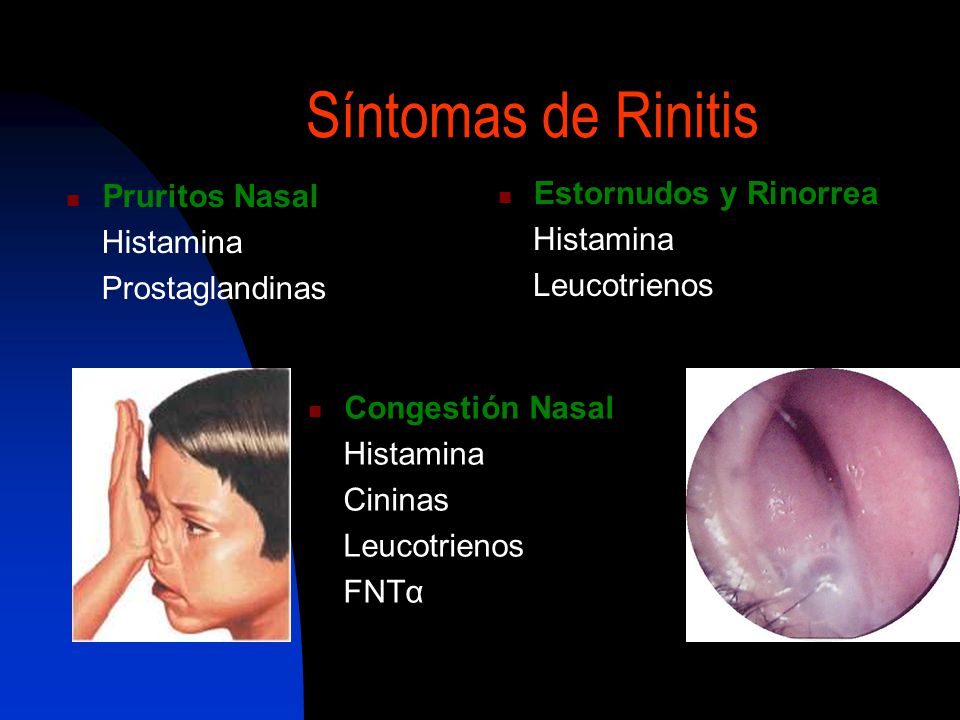 Síntomas de Rinitis

Pruritos Nasal
Histamina
Prostaglandinas

Estornudos y Rinorrea
Histamina
Leucotrienos

Congestión Nasal
Histamina
Cininas
Leucotrienos
FNTα